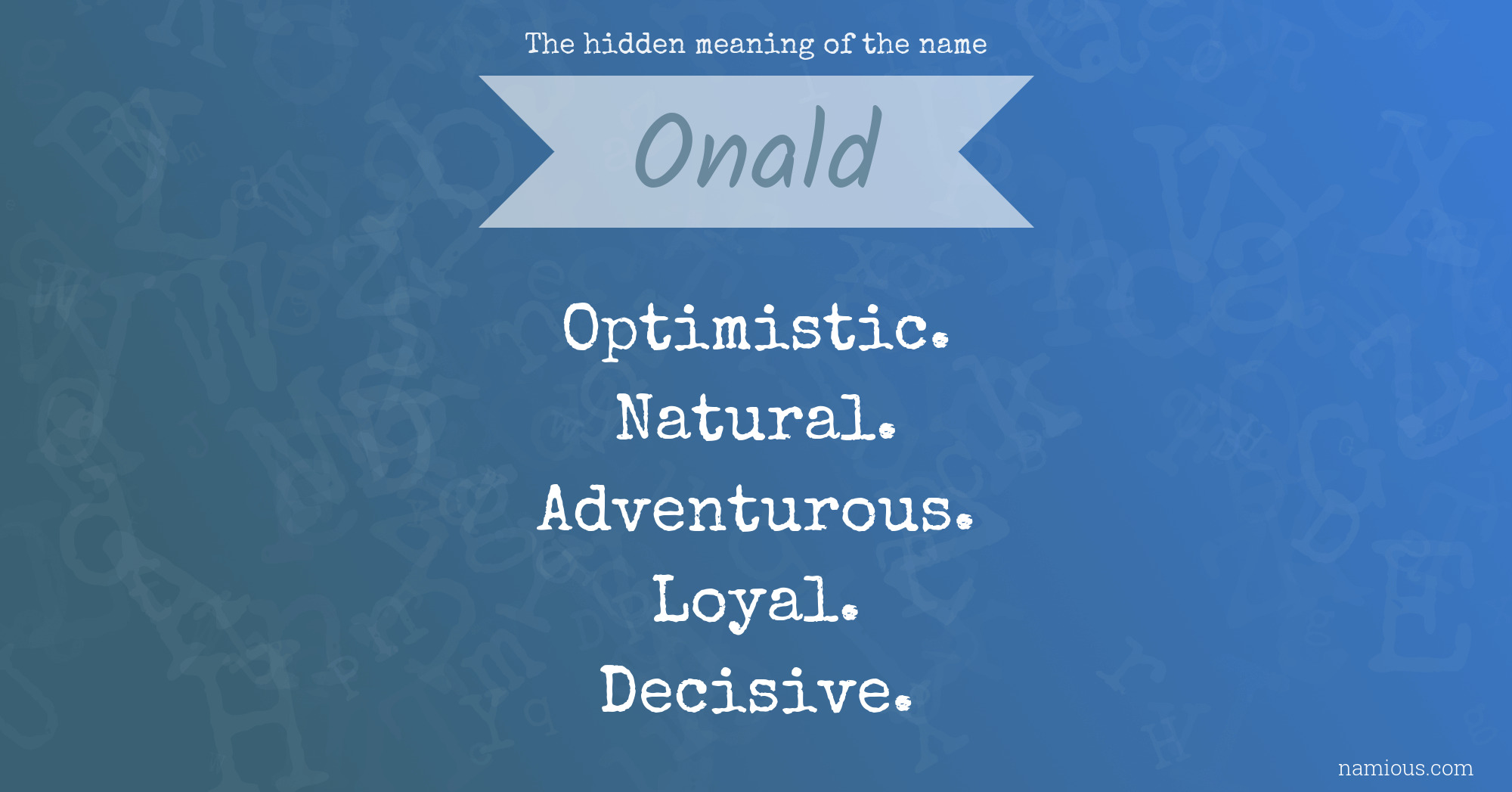 The hidden meaning of the name

Onald

Optimistic.
Natural.
Adventurous.
Loyal.
Decisive.

namious.com